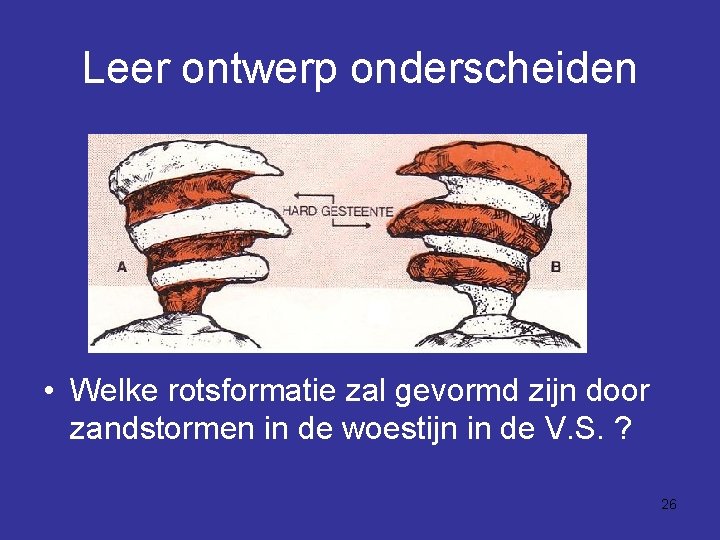 Leer ontwerp onderscheiden

HARD GESTEENTE

A

B

• Welke rotsformatie zal gevormd zijn door zandstormen in de woestijn in de V.S. ?

26